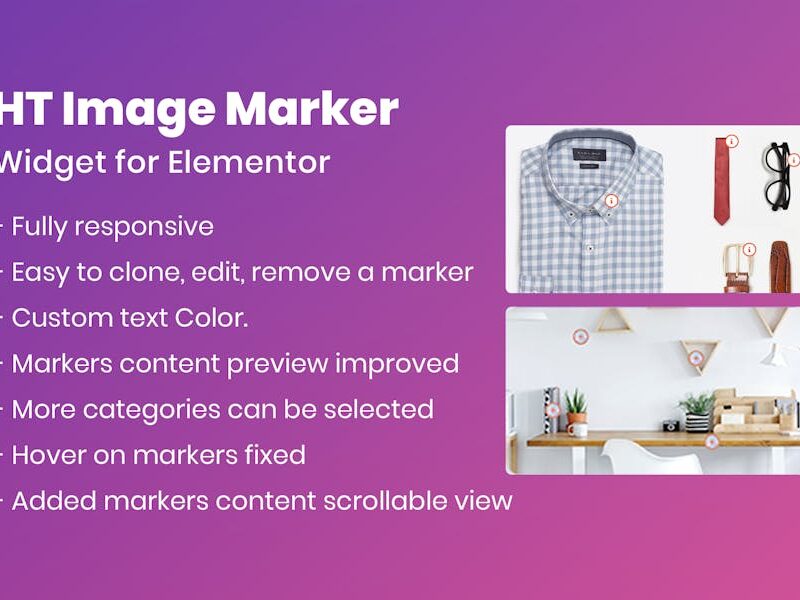 HT Image Marker
Widget for Elementor

- Fully responsive
- Easy to clone, edit, remove a marker
- Custom text Color.
- Markers content preview improved
- More categories can be selected
- Hover on markers fixed
- Added markers content scrollable view